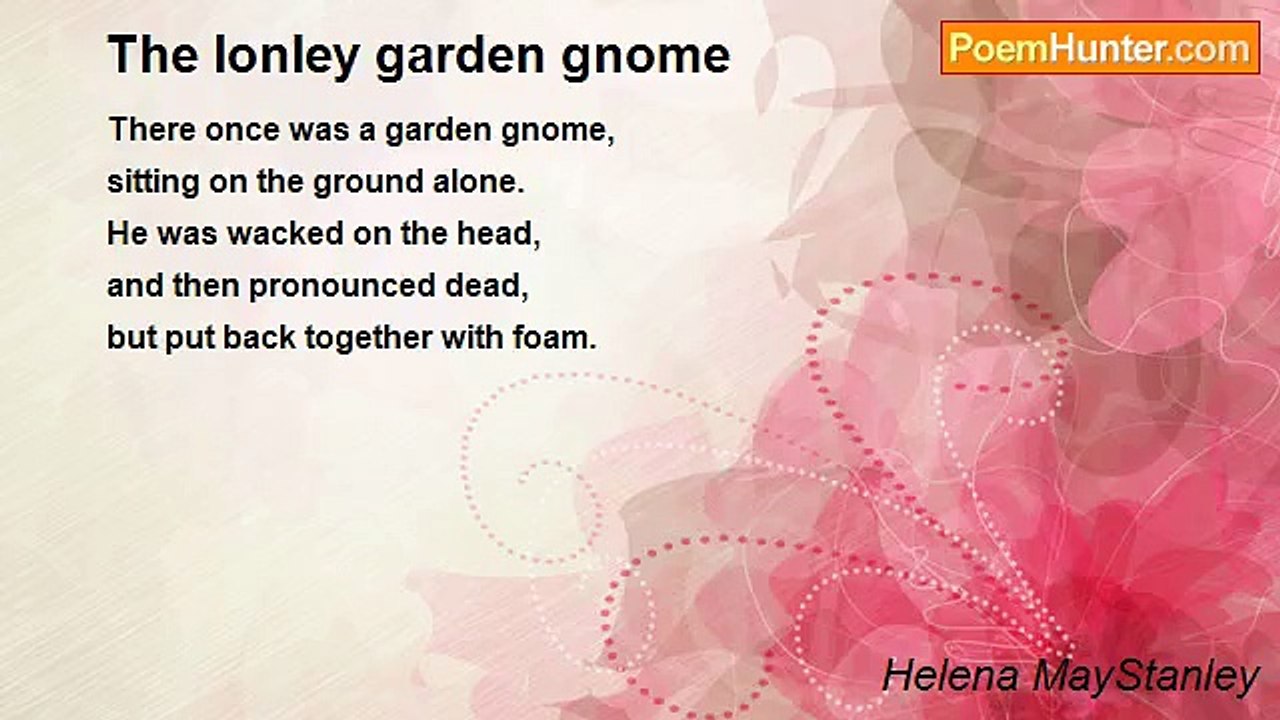 The lonley garden gnome

PoemHunter.com

There once was a garden gnome,
sitting on the ground alone.
He was wacked on the head,
and then pronounced dead,
but put back together with foam.

Helena MayStanley